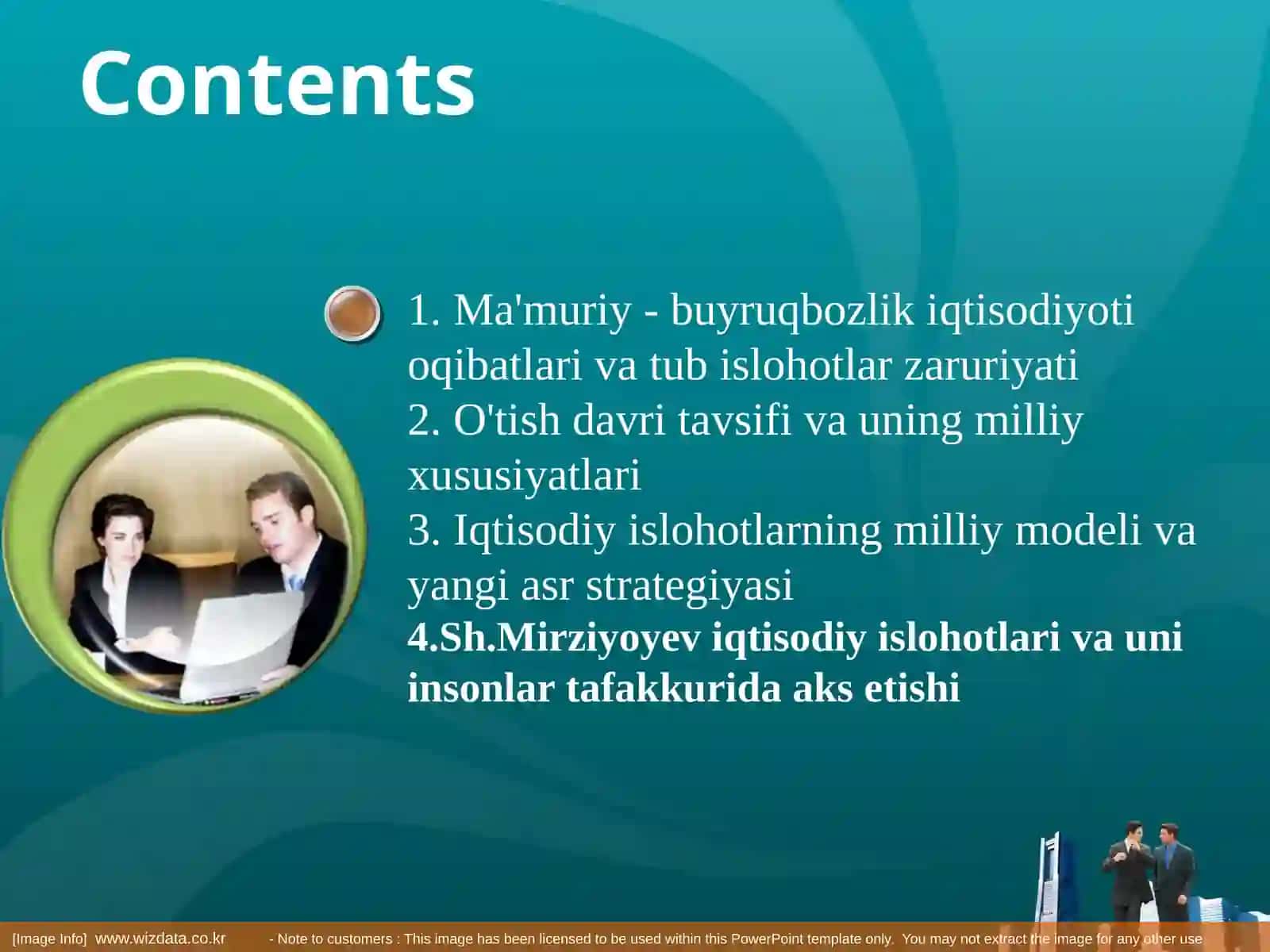 Contents

1. Ma'muriy - buyruqbozlik iqtisodiyoti oqibatlari va tub islohotlar zaruriyati
2. O'tish davri tavsifi va uning milliy xususiyatlari
3. Iqtisodiy islohotlarning milliy modeli va yangi asr strategiyasi
4.Sh.Mirziyoyev iqtisodiy islohotlari va uni insonlar tafakkurida aks etishi

[Image Info] www.wizdata.co.kr - Note to customers : This image has been licensed to be used within this PowerPoint template only. You may not extract the image for any other use